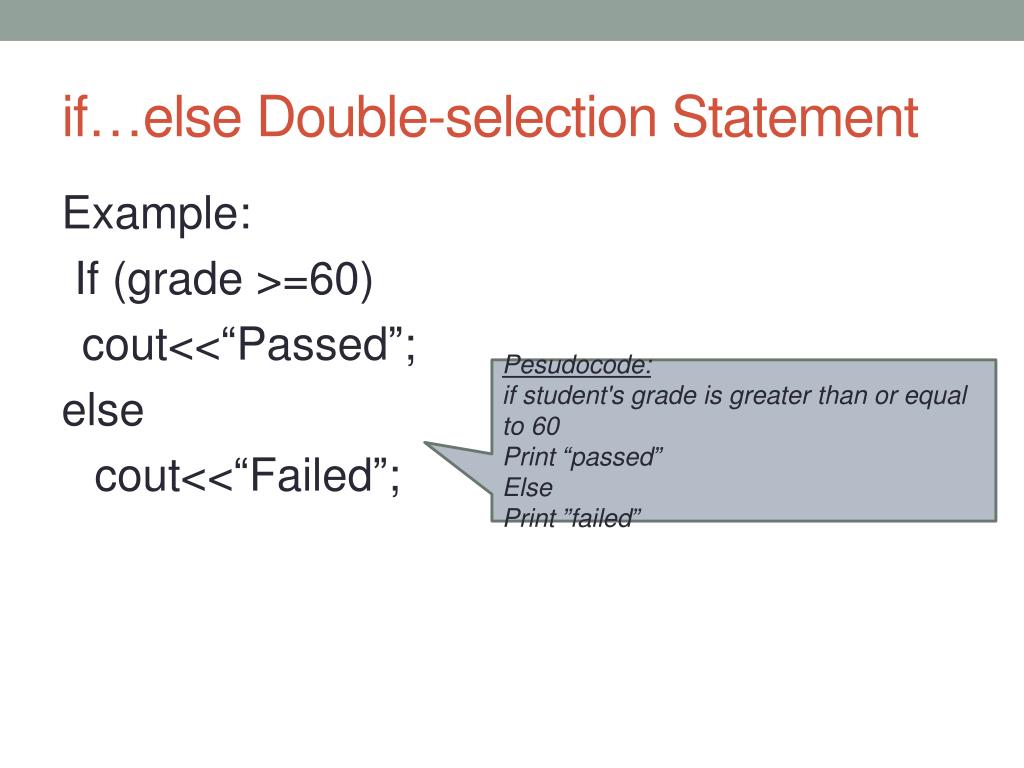 if…else Double-selection Statement

Example:
If (grade >=60)
cout<<“Passed”;
else
cout<<“Failed”;

Pesudocode:
if student's grade is greater than or equal to 60
Print “passed”
Else
Print ”failed”